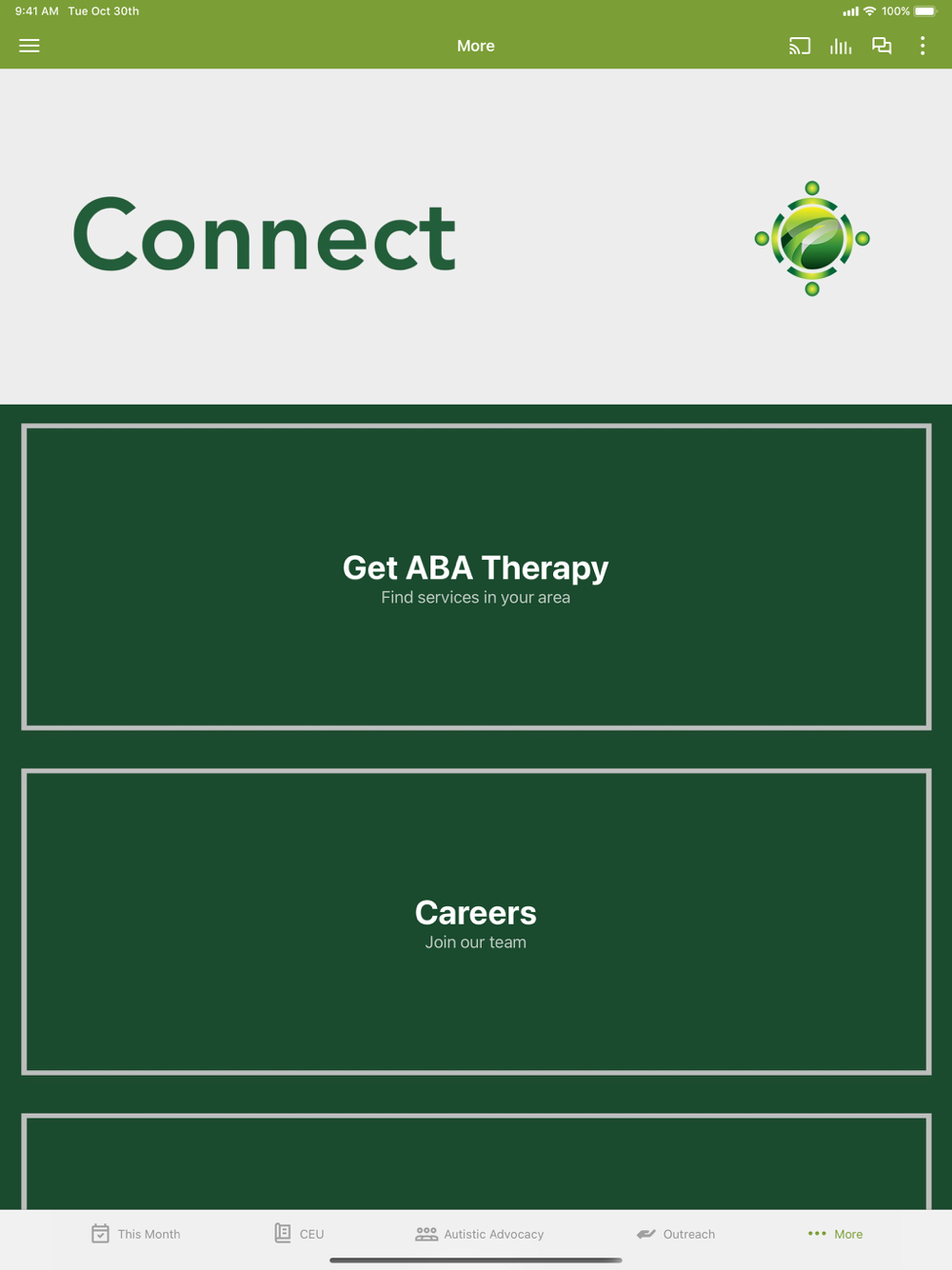 9:41 AM Tue Oct 30th

100%

More

Connect

Get ABA Therapy
Find services in your area

Careers
Join our team

This Month CEU Autistic Advocacy Outreach More